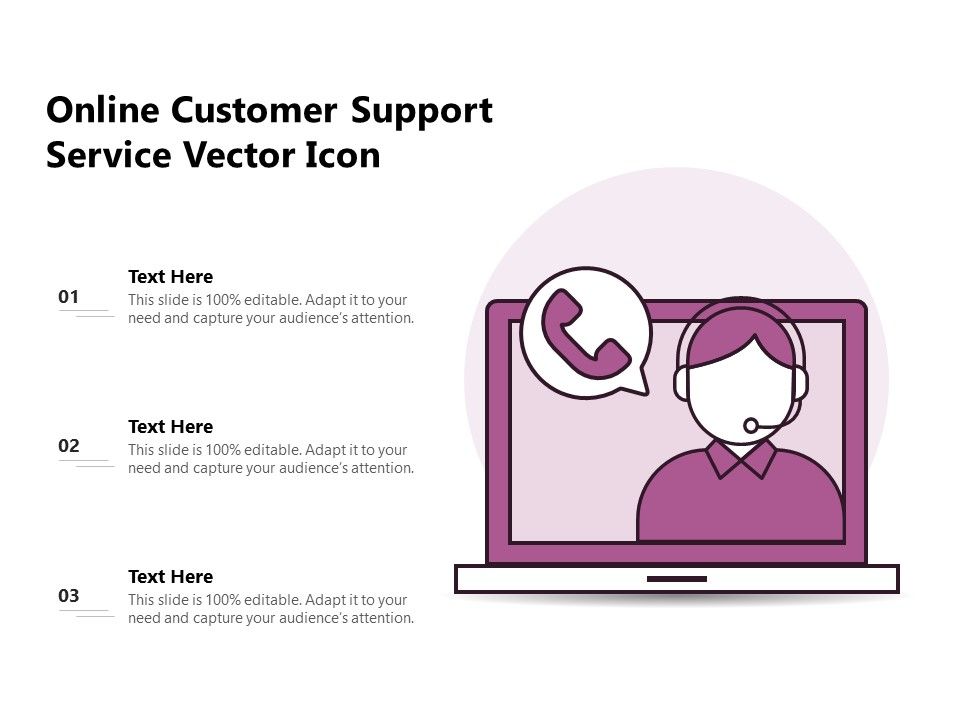 Online Customer Support Service Vector Icon

01
Text Here
This slide is 100% editable. Adapt it to your need and capture your audience's attention.

02
Text Here
This slide is 100% editable. Adapt it to your need and capture your audience's attention.

03
Text Here
This slide is 100% editable. Adapt it to your need and capture your audience's attention.